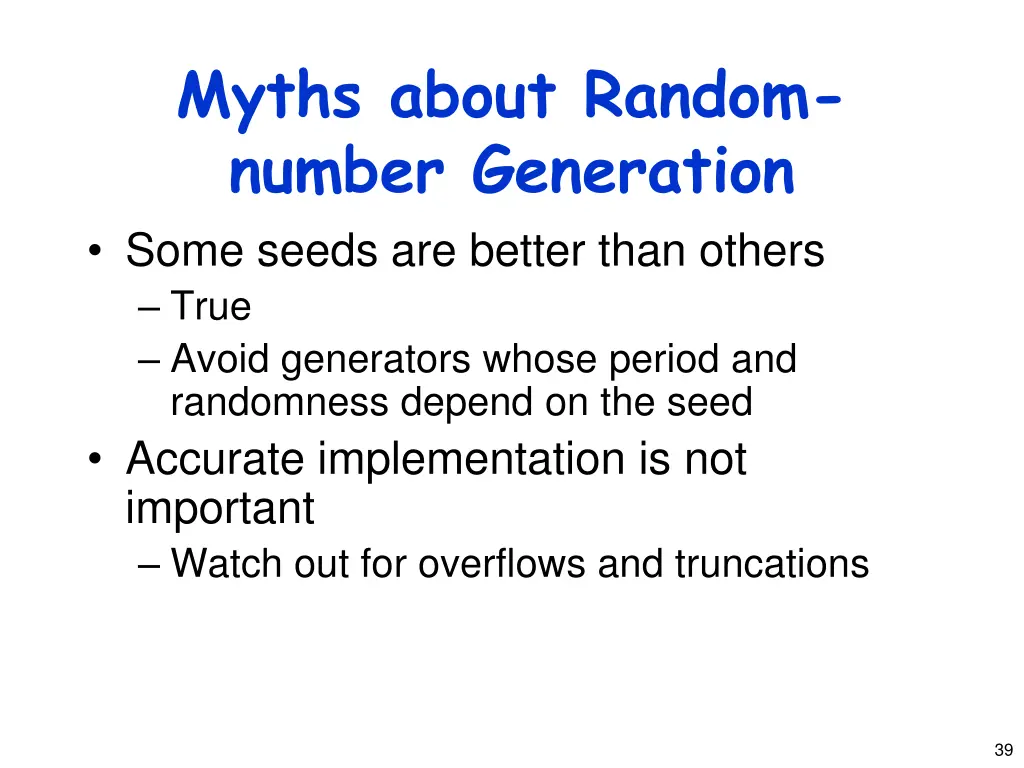 Myths about Random-number Generation

• Some seeds are better than others
– True
– Avoid generators whose period and randomness depend on the seed
• Accurate implementation is not important
– Watch out for overflows and truncations

39